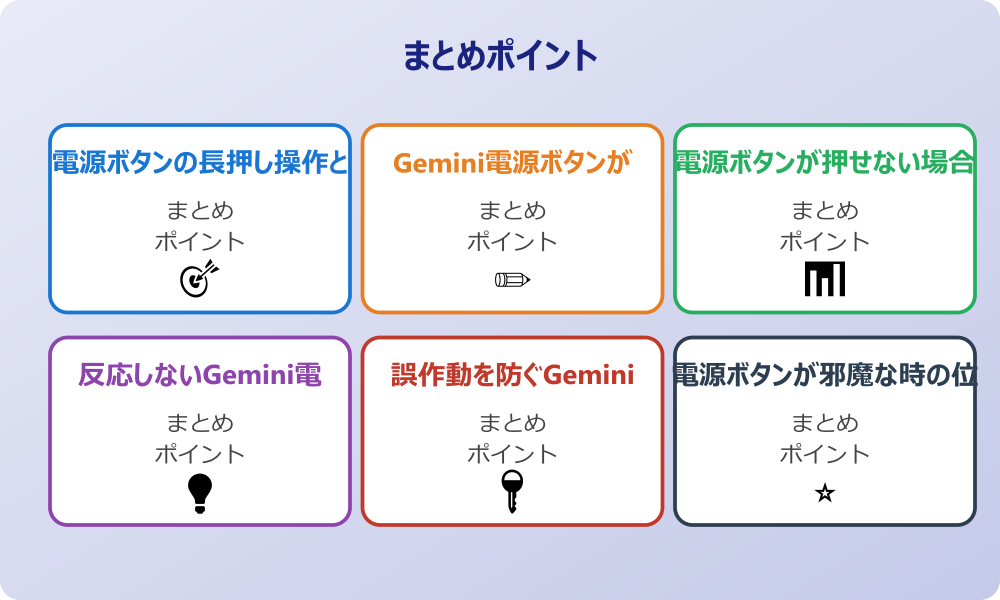 まとめポイント

電源ボタンの長押し操作と

まとめ
ポイント

Gemini電源ボタンが

まとめ
ポイント

電源ボタンが押せない場合

まとめ
ポイント

反応しないGemini電

まとめ
ポイント

誤作動を防ぐGemini

まとめ
ポイント

電源ボタンが邪魔な時の位

まとめ
ポイント